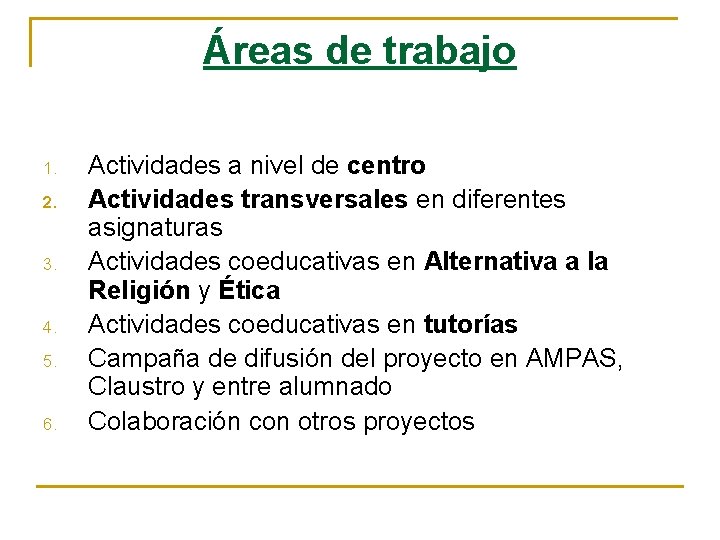 Áreas de trabajo

1. Actividades a nivel de centro
2. Actividades transversales en diferentes asignaturas
3. Actividades coeducativas en Alternativa a la Religión y Ética
4. Actividades coeducativas en tutorías
5. Campaña de difusión del proyecto en AMPAS, Claustro y entre alumnado
6. Colaboración con otros proyectos